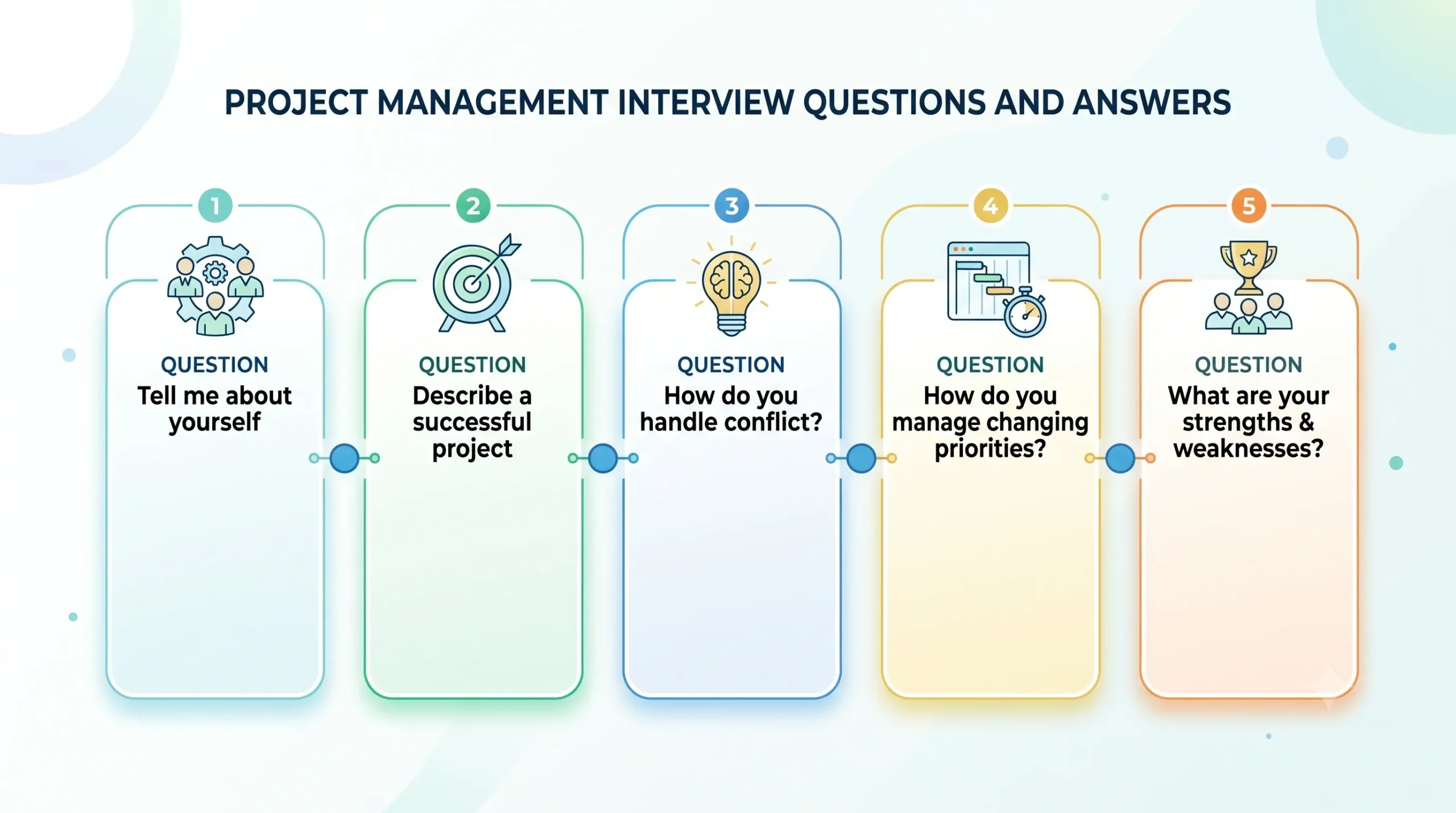 PROJECT MANAGEMENT INTERVIEW QUESTIONS AND ANSWERS

1

QUESTION
Tell me about yourself

2

QUESTION
Describe a successful project

3

QUESTION
How do you handle conflict?

4

QUESTION
How do you manage changing priorities?

5

QUESTION
What are your strengths & weaknesses?